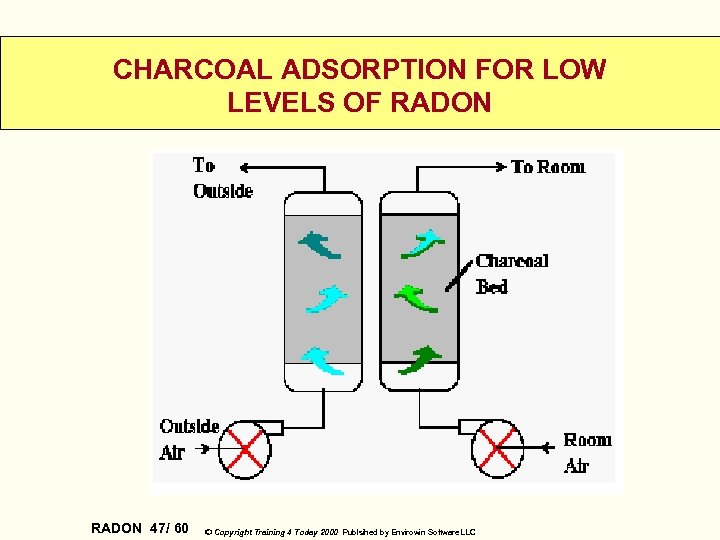 CHARCOAL ADSORPTION FOR LOW LEVELS OF RADON

To Outside

To Room

Charcoal Bed

Outside Air

Room Air

RADON 47/ 60

© Copyright Training 4 Today 2000 Published by Envirowin Software LLC